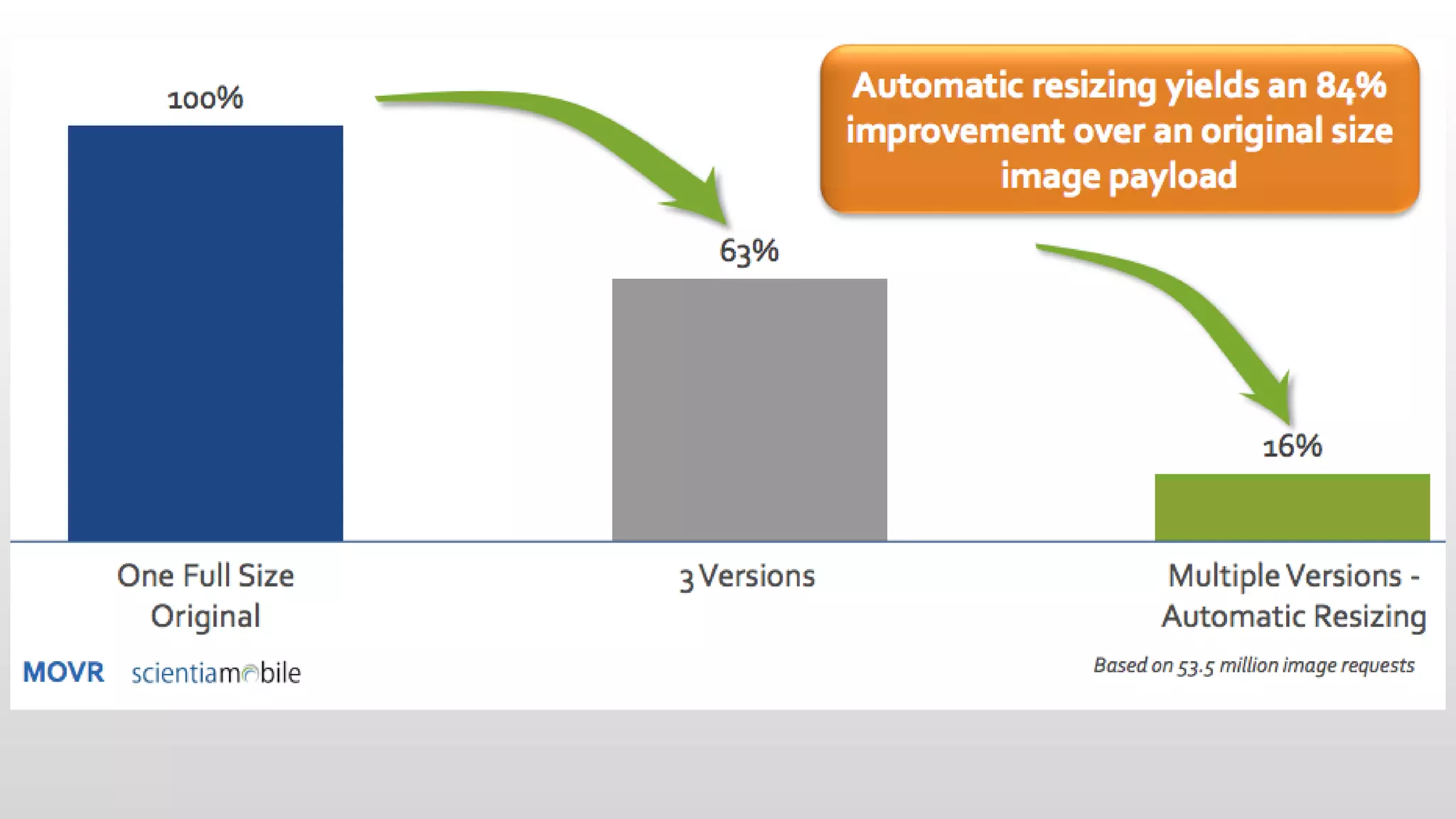 Automatic resizing yields an 84% improvement over an original size image payload

100%

63%

16%

One Full Size Original

3 Versions

Multiple Versions - Automatic Resizing

MOVR scientiamobile

Based on 53.5 million image requests